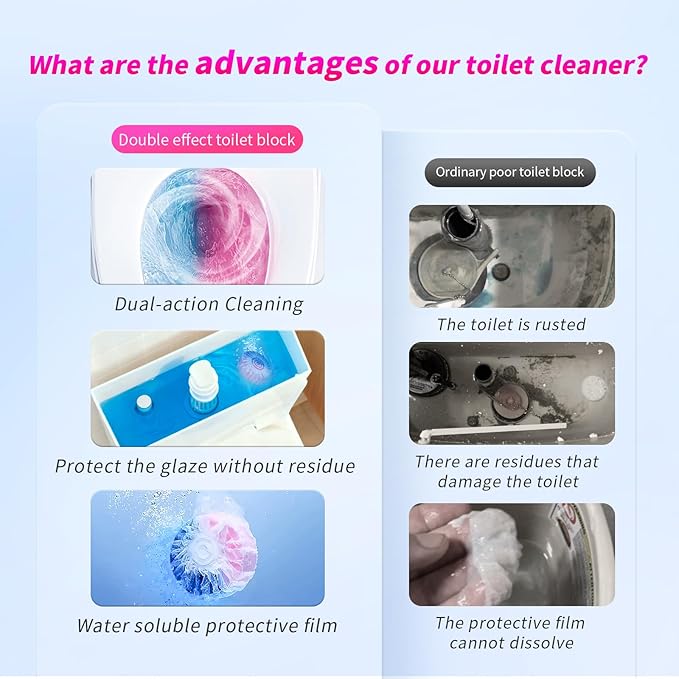 What are the advantages of our toilet cleaner?

Double effect toilet block

Dual-action Cleaning

Protect the glaze without residue

Water soluble protective film

Ordinary poor toilet block

The toilet is rusted

There are residues that damage the toilet

The protective film cannot dissolve